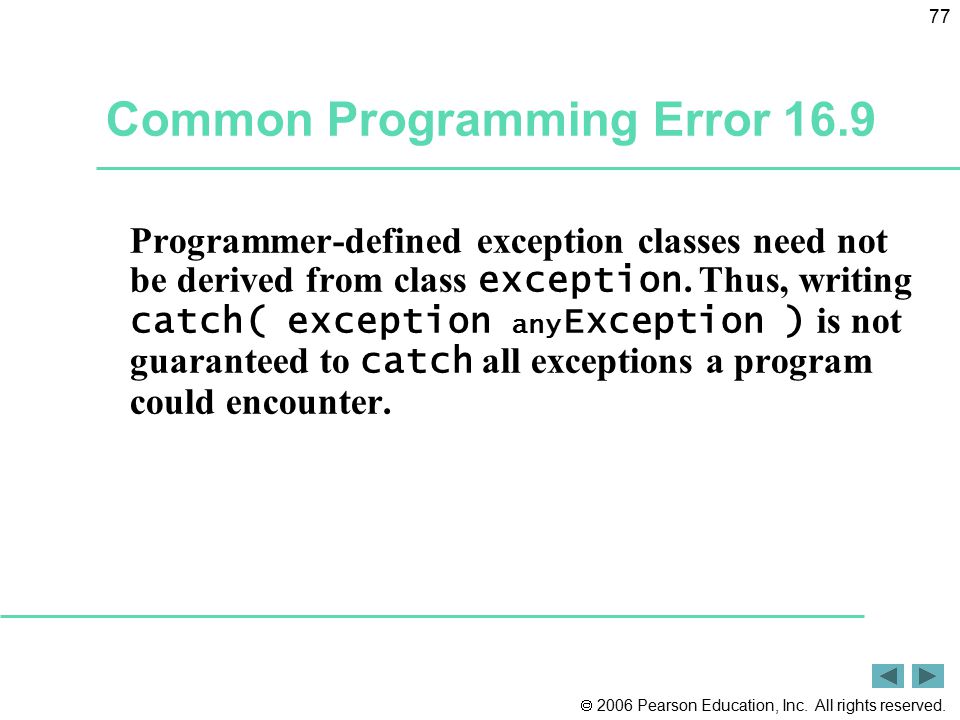 77

Common Programming Error 16.9

Programmer-defined exception classes need not be derived from class exception. Thus, writing catch( exception anyException ) is not guaranteed to catch all exceptions a program could encounter.

© 2006 Pearson Education, Inc. All rights reserved.